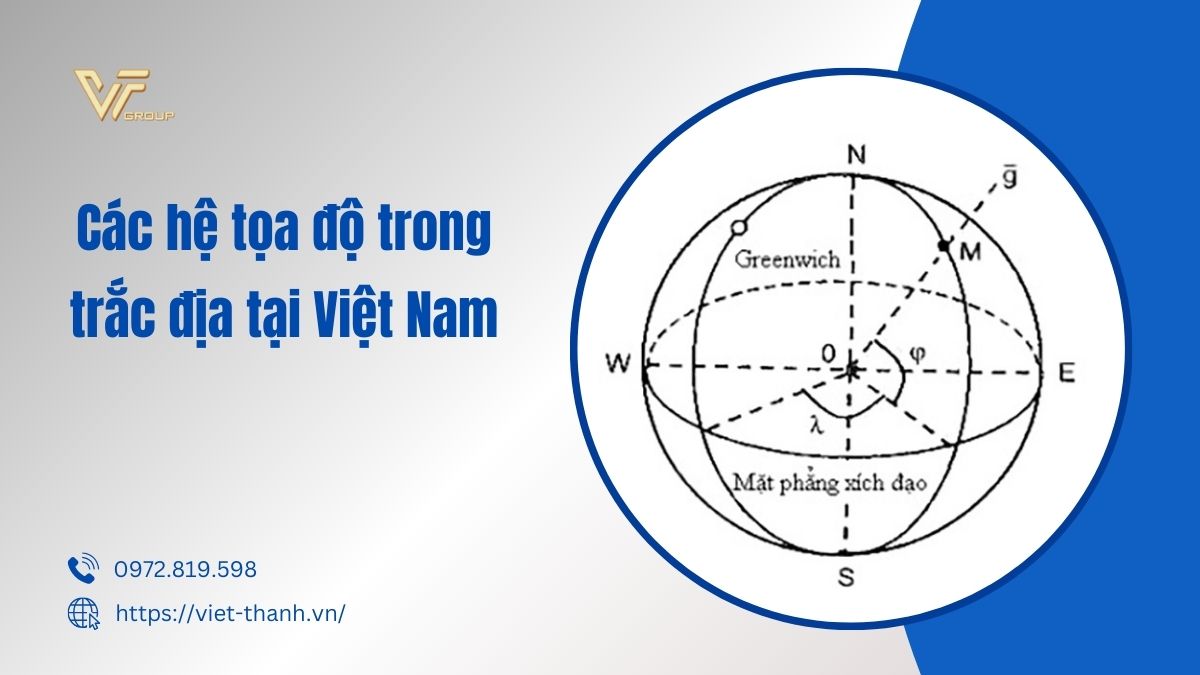 VT GROUP

Các hệ tọa độ trong trắc địa tại Việt Nam

0972.819.598

https://viet-thanh.vn/

N
$\bar{g}$
Greenwich
M
W
0
$\varphi$
E
$\lambda$
Mặt phẳng xích đạo
S